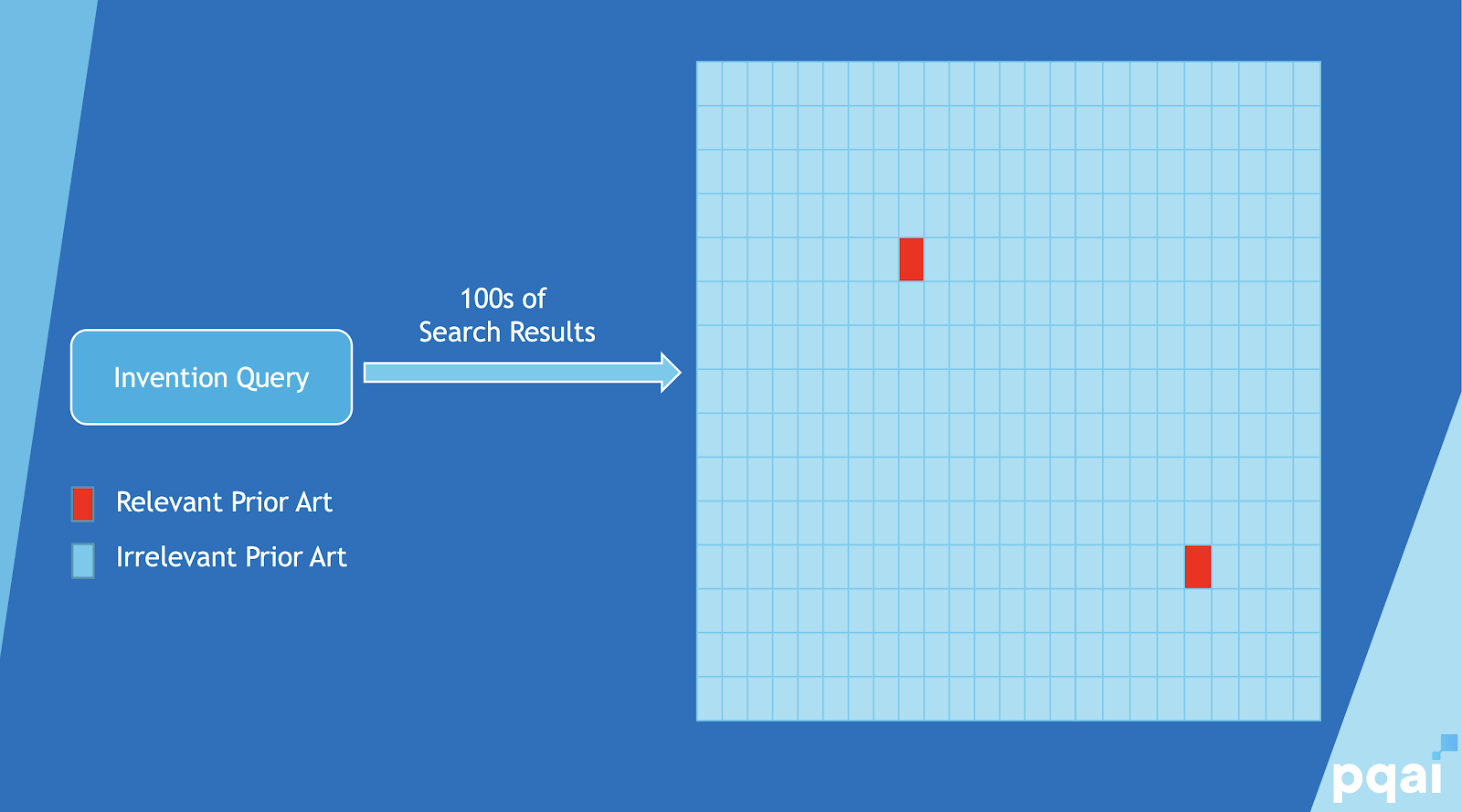 Invention Query

100s of
Search Results

Relevant Prior Art

Irrelevant Prior Art

pqai